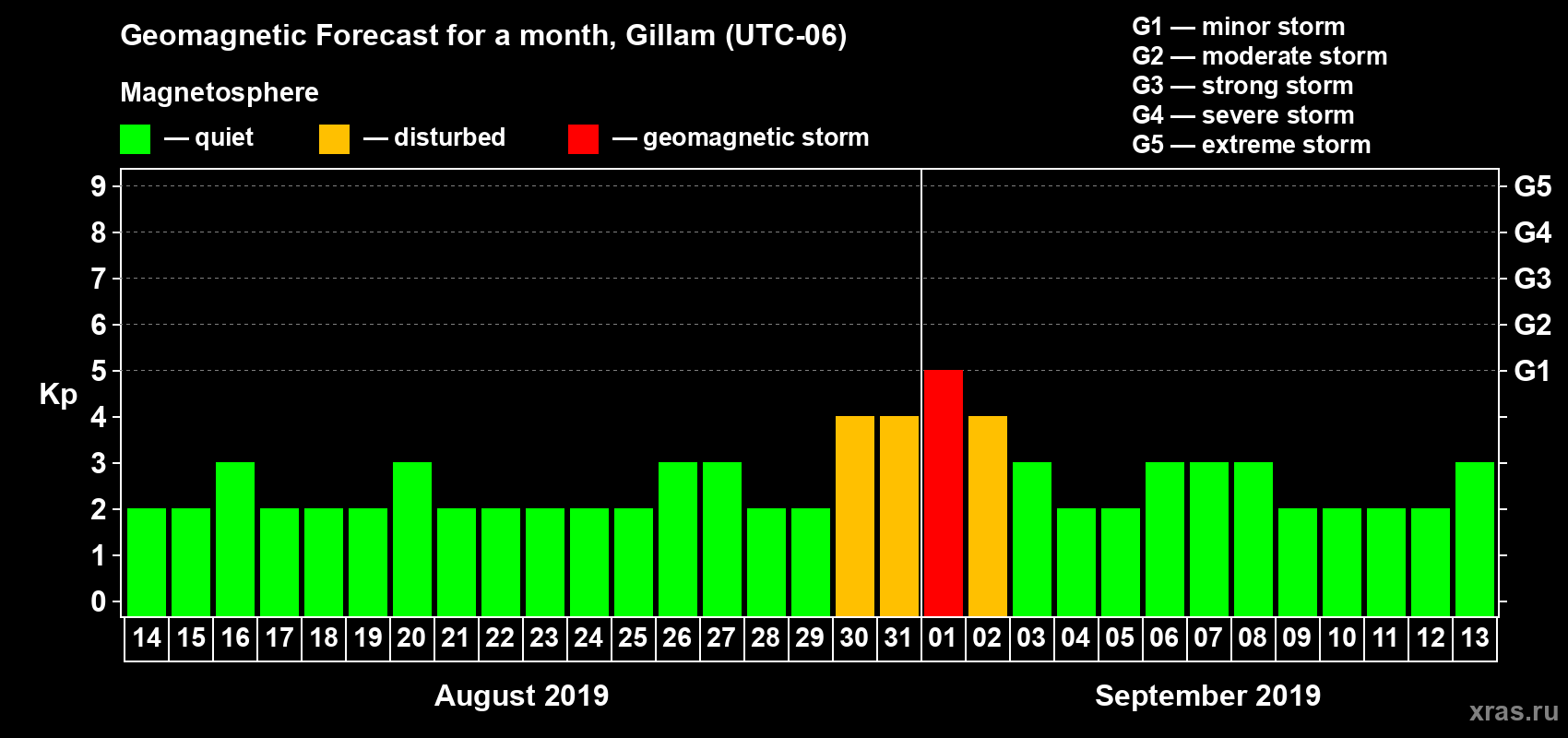 Geomagnetic Forecast for a month, Gillam (UTC-06)

Magnetosphere

— quiet — disturbed — geomagnetic storm

G1 — minor storm
G2 — moderate storm
G3 — strong storm
G4 — severe storm
G5 — extreme storm

Kp

9
8
7
6
5
4
3
2
1
0

G5
G4
G3
G2
G1

14 15 16 17 18 19 20 21 22 23 24 25 26 27 28 29 30 31 01 02 03 04 05 06 07 08 09 10 11 12 13

August 2019

September 2019

xras.ru